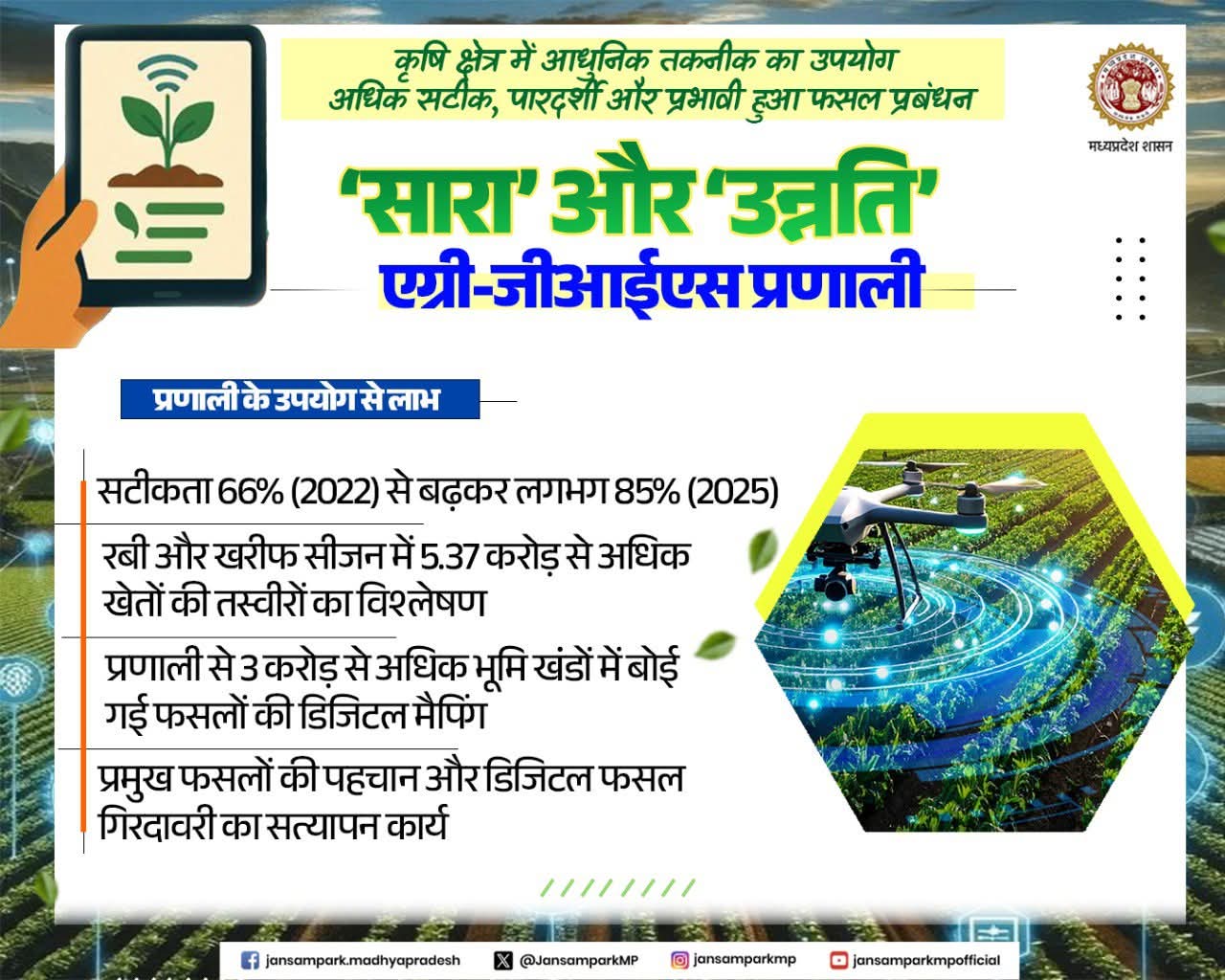 कृषि क्षेत्र में आधुनिक तकनीक का उपयोग
अधिक सटीक, पारदर्शी और प्रभावी हुआ फसल प्रबंधन

मध्यप्रदेश शासन

'सारा' और 'उन्नति'
एग्री-जीआईएस प्रणाली

प्रणाली के उपयोग से लाभ

सटीकता 66% (2022) से बढ़कर लगभग 85% (2025)

रबी और खरीफ सीजन में 5.37 करोड़ से अधिक खेतों की तस्वीरों का विश्लेषण

प्रणाली से 3 करोड़ से अधिक भूमि खंडों में बोई गई फसलों की डिजिटल मैपिंग

प्रमुख फसलों की पहचान और डिजिटल फसल गिरदावरी का सत्यापन कार्य

jansampark.madhyapradesh @JansamparkMP jansamparkmp jansamparkmpofficial